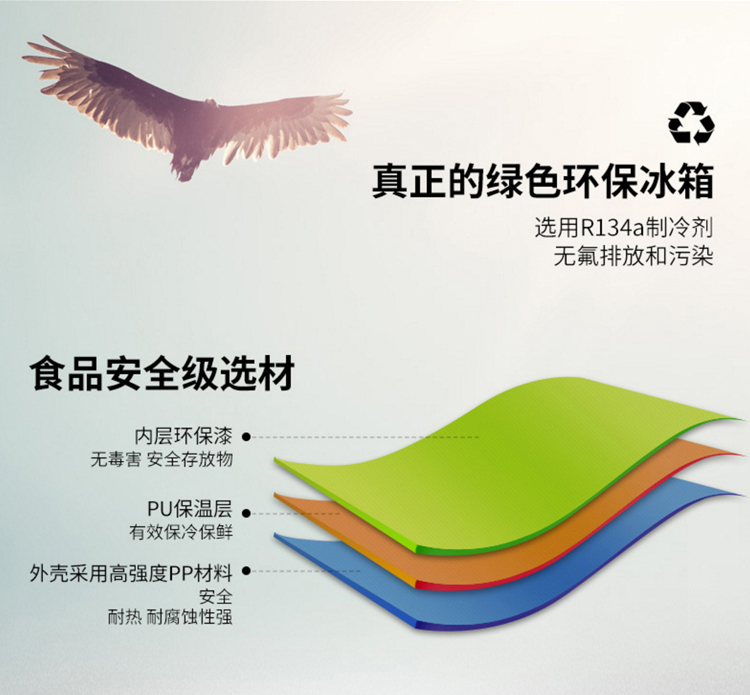 真正的绿色环保冰箱

选用R134a制冷剂
无氟排放和污染

食品安全级选材

内层环保漆
无毒害 安全存放物

PU保温层
有效保冷保鲜

外壳采用高强度PP材料
安全
耐热 耐腐蚀性强